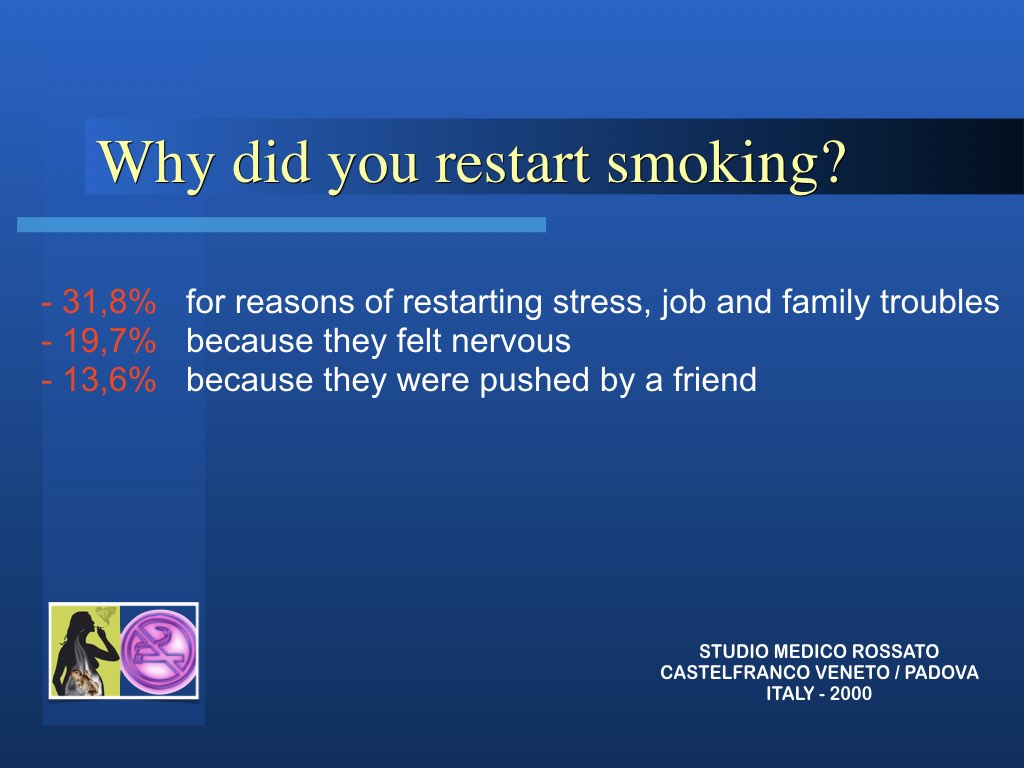 Why did you restart smoking?

- 31,8% for reasons of restarting stress, job and family troubles
- 19,7% because they felt nervous
- 13,6% because they were pushed by a friend

STUDIO MEDICO ROSSATO
CASTELFRANCO VENETO / PADOVA
ITALY - 2000